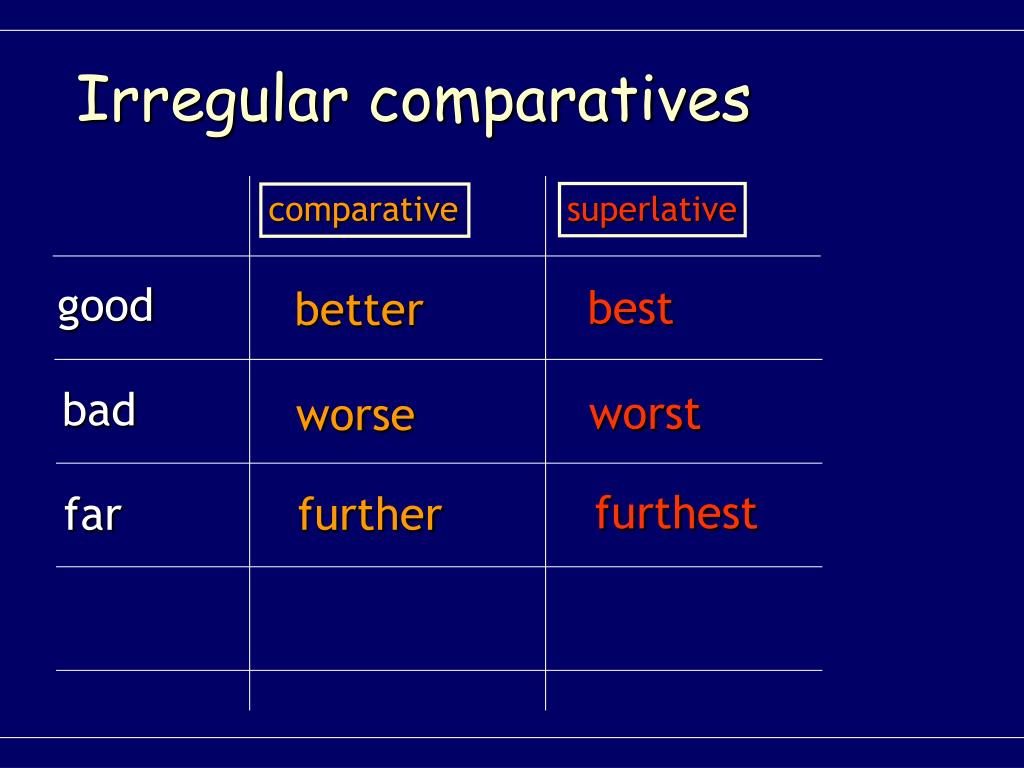 Irregular comparatives

| | comparative | superlative |
|---|---|---|
| good | better | best |
| bad | worse | worst |
| far | further | furthest |
| | | |
| | | |